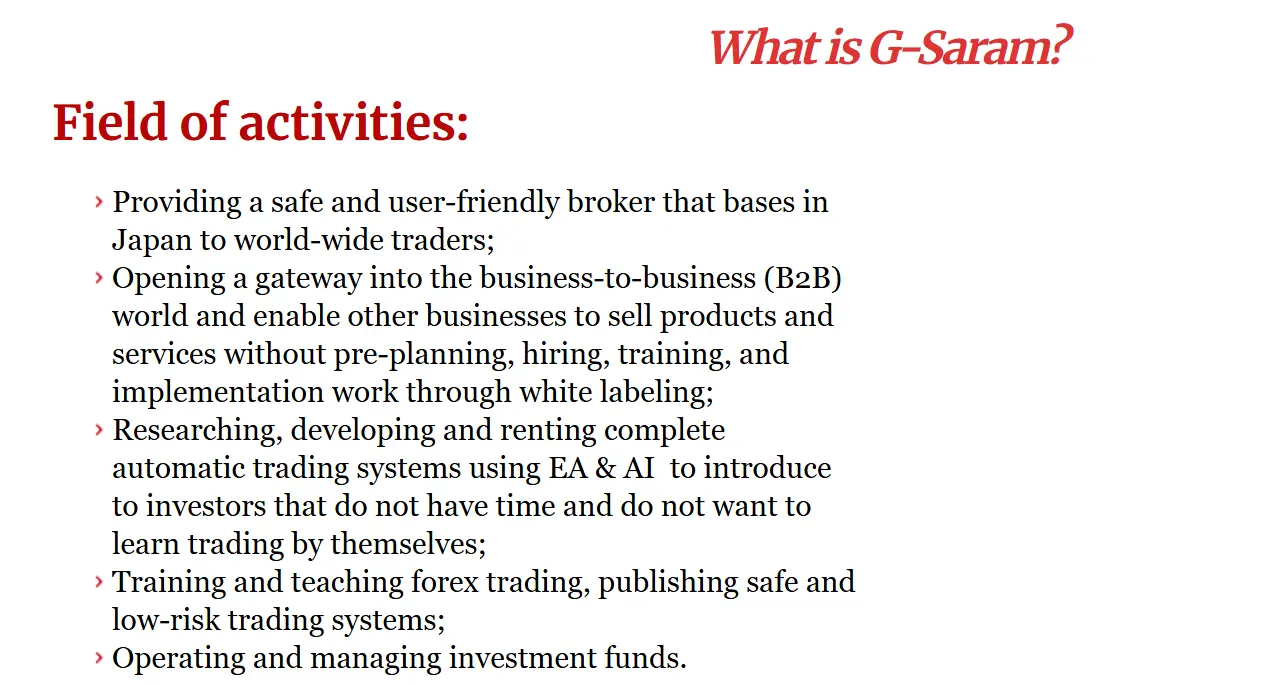 What is G-Saram?

Field of activities:

› Providing a safe and user-friendly broker that bases in Japan to world-wide traders;
› Opening a gateway into the business-to-business (B2B) world and enable other businesses to sell products and services without pre-planning, hiring, training, and implementation work through white labeling;
› Researching, developing and renting complete automatic trading systems using EA & AI to introduce to investors that do not have time and do not want to learn trading by themselves;
› Training and teaching forex trading, publishing safe and low-risk trading systems;
› Operating and managing investment funds.